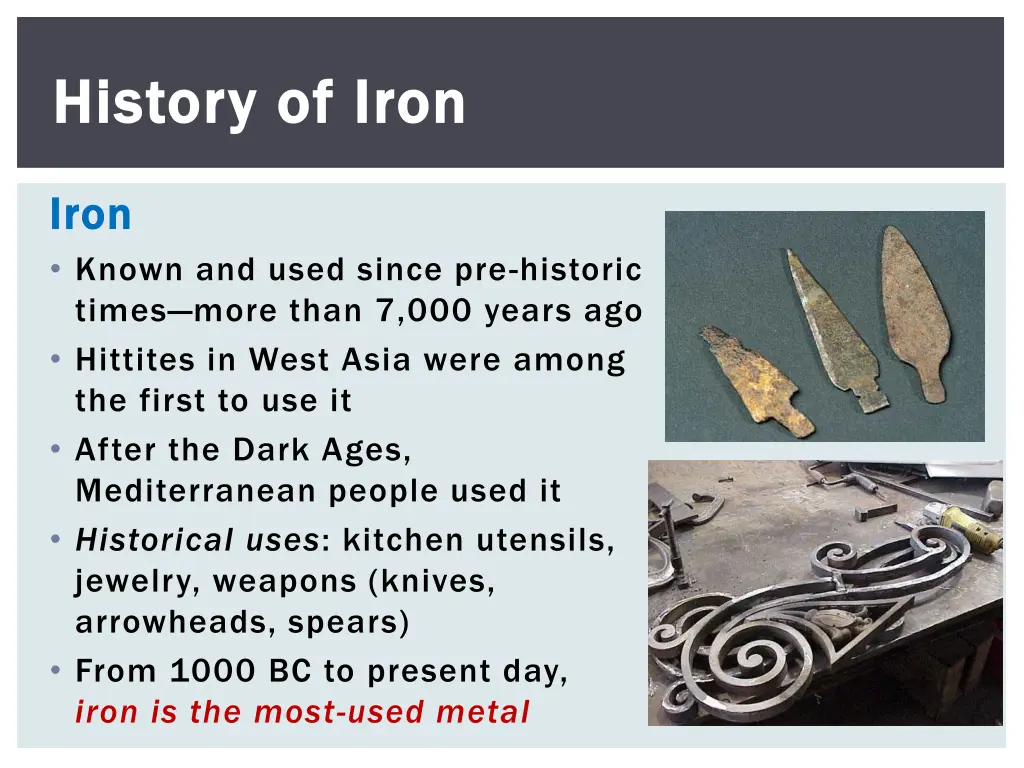 History of Iron

Iron

• Known and used since pre-historic times—more than 7,000 years ago
• Hittites in West Asia were among the first to use it
• After the Dark Ages, Mediterranean people used it
• Historical uses: kitchen utensils, jewelry, weapons (knives, arrowheads, spears)
• From 1000 BC to present day, iron is the most-used metal